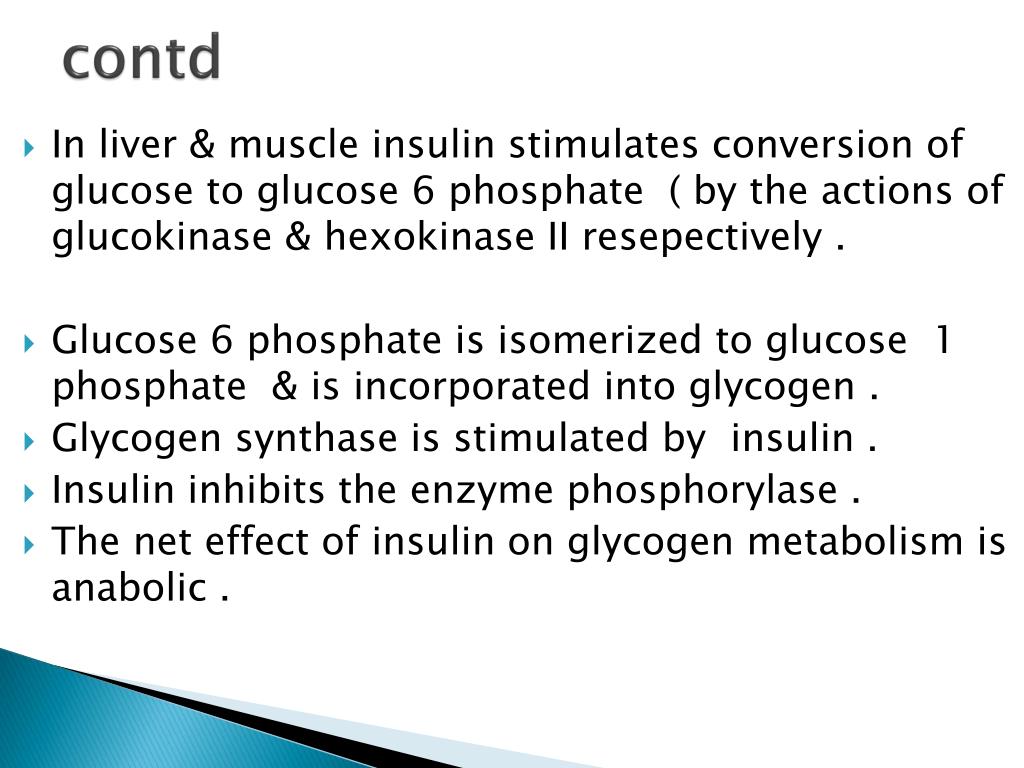 contd

In liver & muscle insulin stimulates conversion of glucose to glucose 6 phosphate ( by the actions of glucokinase & hexokinase II resepectively .

Glucose 6 phosphate is isomerized to glucose 1 phosphate & is incorporated into glycogen .

Glycogen synthase is stimulated by insulin .

Insulin inhibits the enzyme phosphorylase .

The net effect of insulin on glycogen metabolism is anabolic .